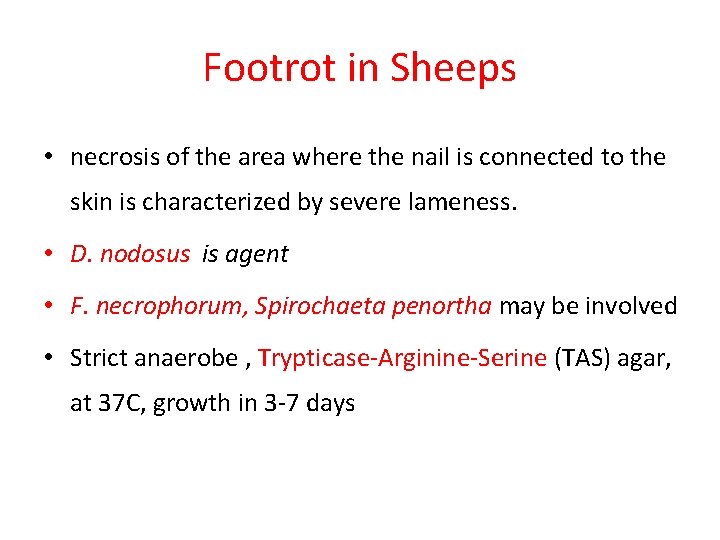 Footrot in Sheeps

• necrosis of the area where the nail is connected to the skin is characterized by severe lameness.

• D. nodosus is agent

• F. necrophorum, Spirochaeta penortha may be involved

• Strict anaerobe , Trypticase-Arginine-Serine (TAS) agar, at 37C, growth in 3-7 days